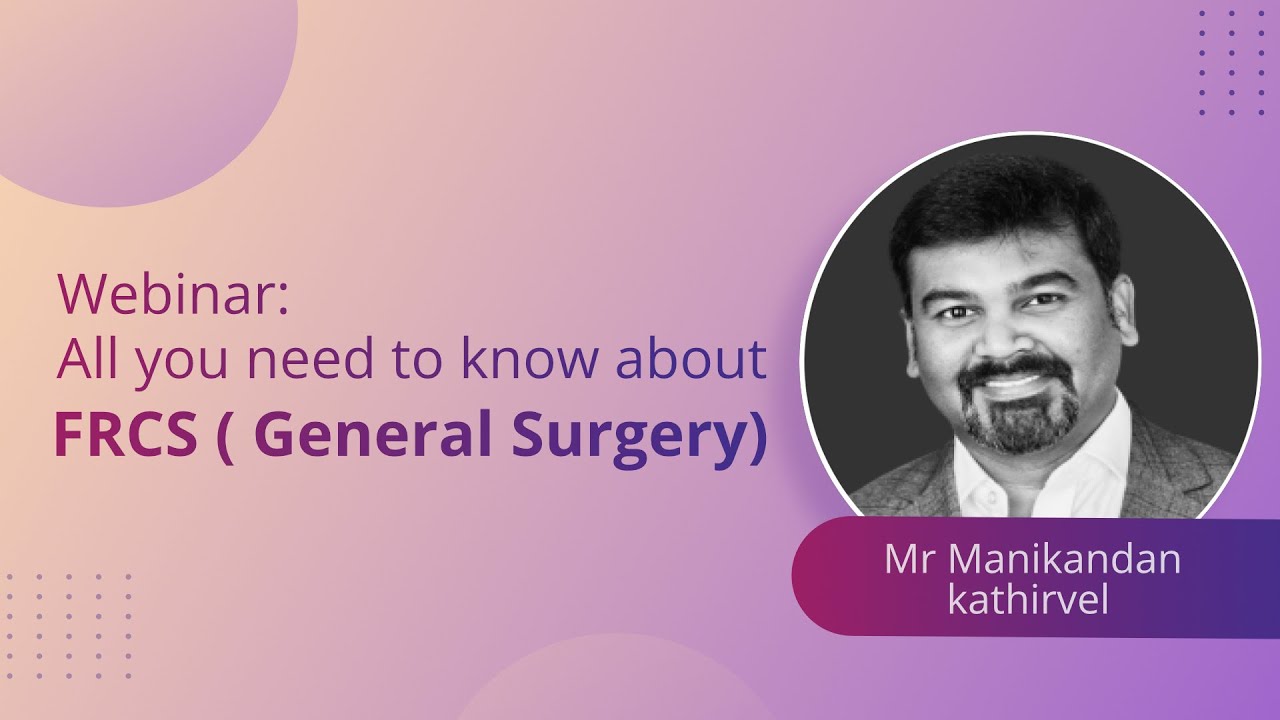 Webinar:
All you need to know about
FRCS ( General Surgery)

Mr Manikandan kathirvel